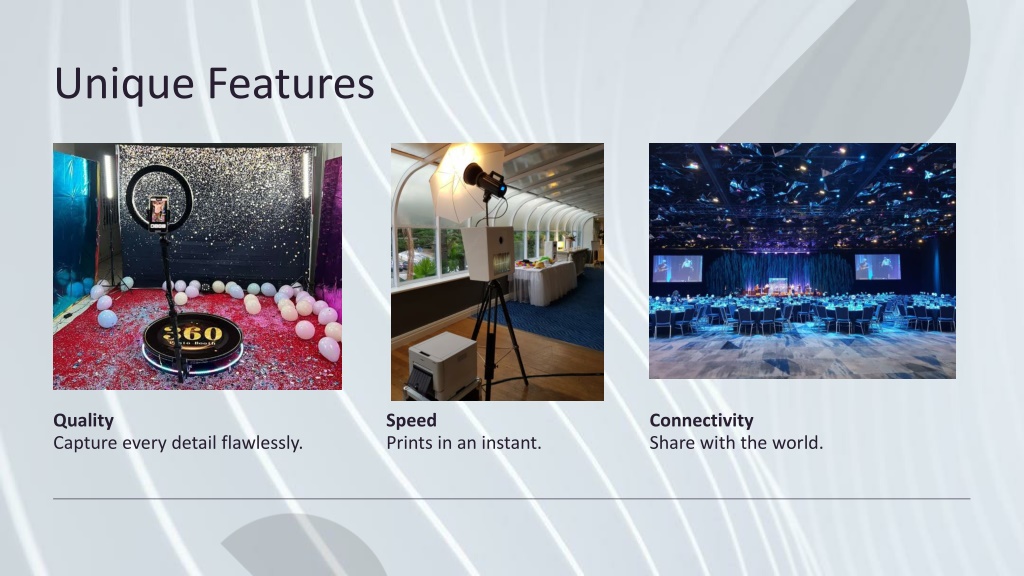 Unique Features

360
Photo Booth

Quality
Capture every detail flawlessly.

Speed
Prints in an instant.

Connectivity
Share with the world.